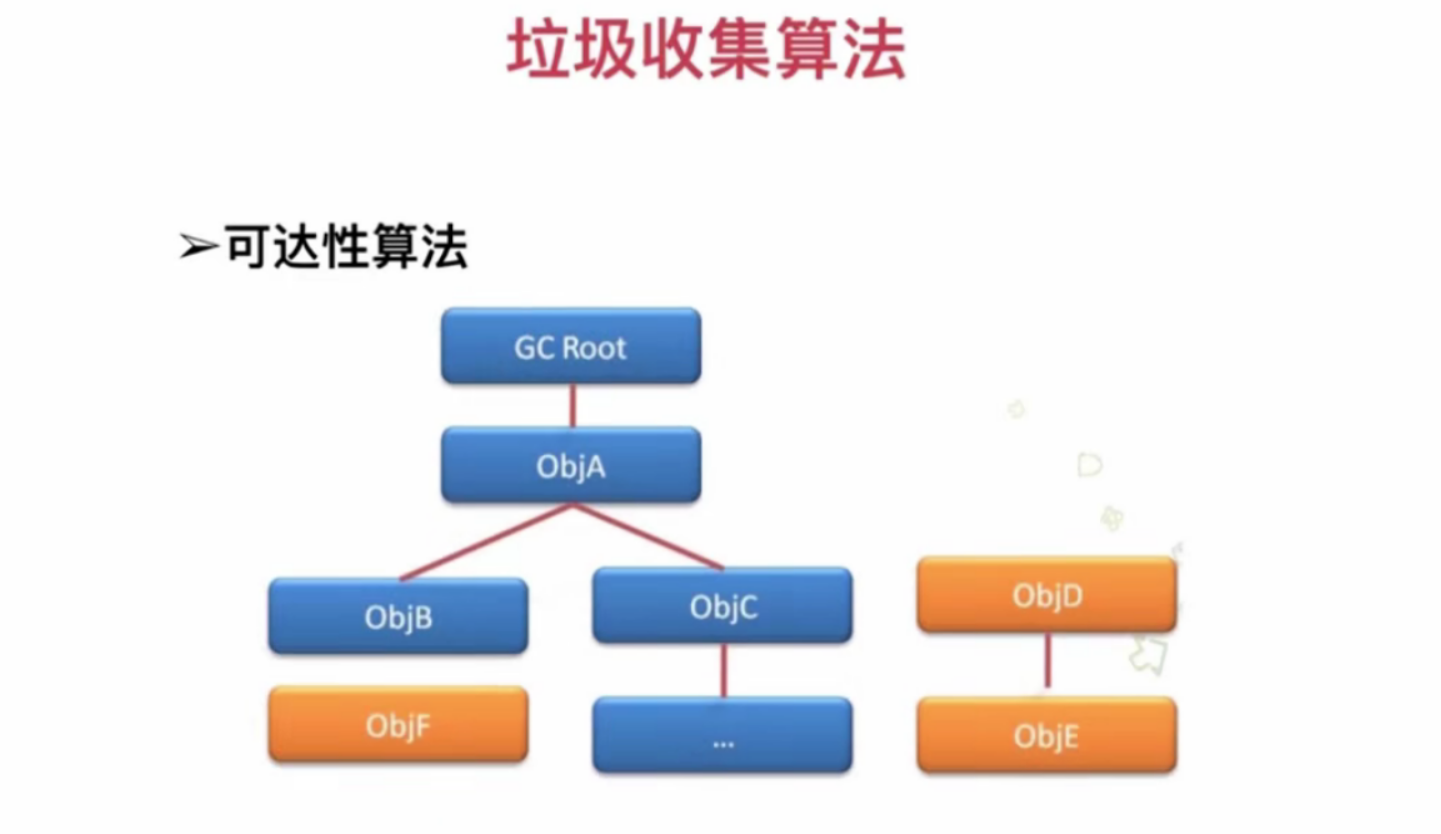 垃圾收集算法

➢可达性算法

GC Root

ObjA

ObjB

ObjC

ObjD

ObjF

...

ObjE